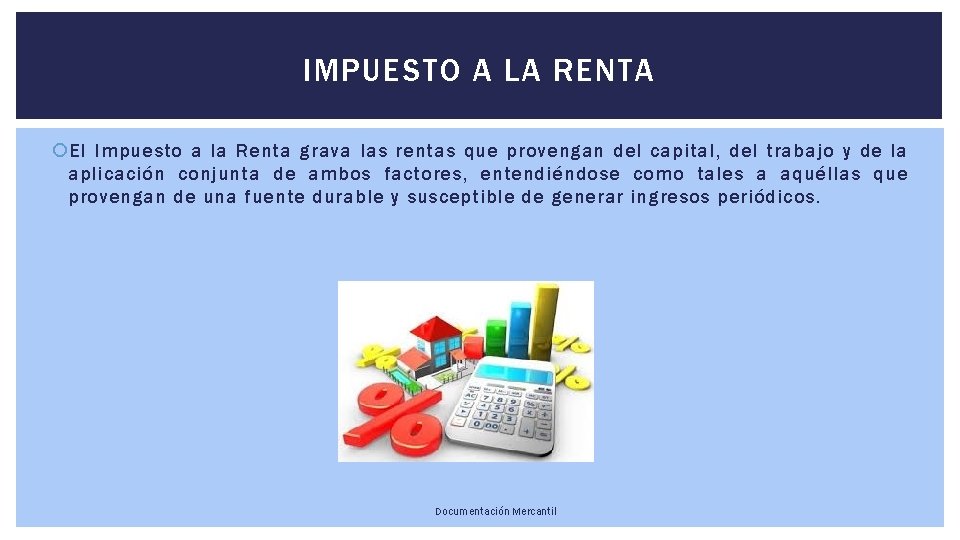 IMPUESTO A LA RENTA

El Impuesto a la Renta grava las rentas que provengan del capital, del trabajo y de la aplicación conjunta de ambos factores, entendiéndose como tales a aquéllas que provengan de una fuente durable y susceptible de generar ingresos periódicos.

Documentación Mercantil